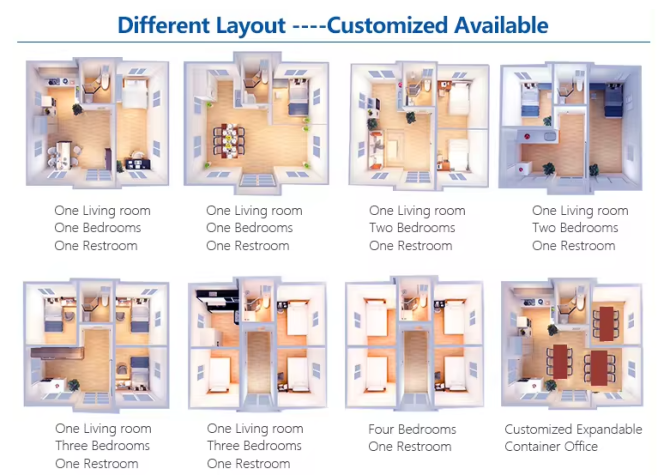 Different Layout ----Customized Available

One Living room
One Bedrooms
One Restroom

One Living room
One Bedrooms
One Restroom

One Living room
Two Bedrooms
One Restroom

One Living room
Two Bedrooms
One Restroom

One Living room
Three Bedrooms
One Restroom

One Living room
Three Bedrooms
One Restroom

Four Bedrooms
One Restroom

Customized Expandable
Container Office